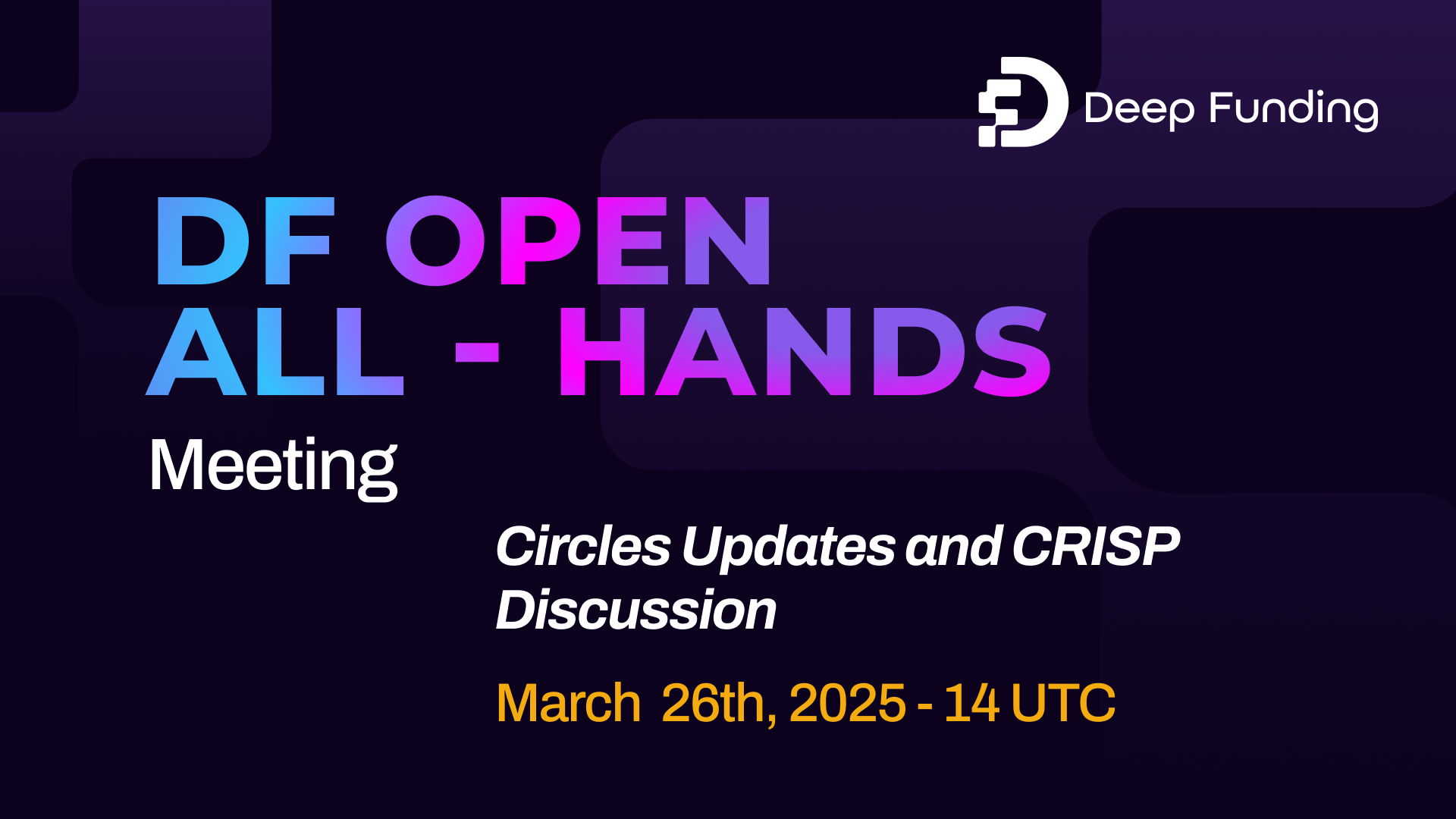 Deep Funding

DF OPEN
ALL - HANDS
Meeting

Circles Updates and CRISP Discussion

March 26th, 2025 - 14 UTC